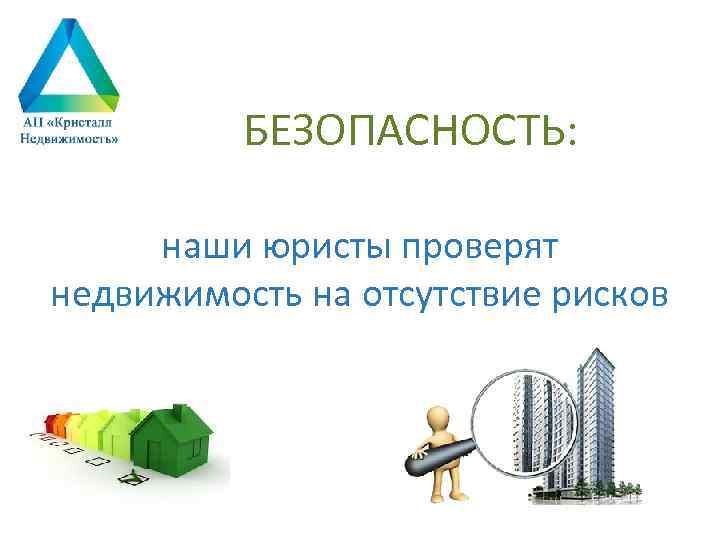 АН «Кристалл Недвижимость»

БЕЗОПАСНОСТЬ:

наши юристы проверят недвижимость на отсутствие рисков